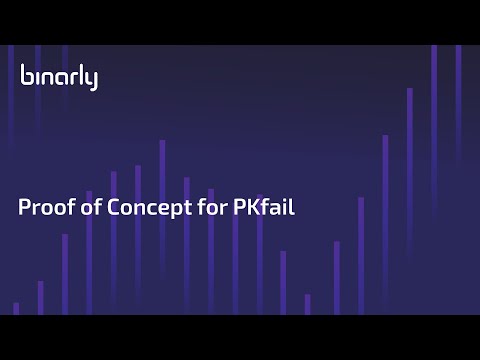 binarly

Proof of Concept for PKfail